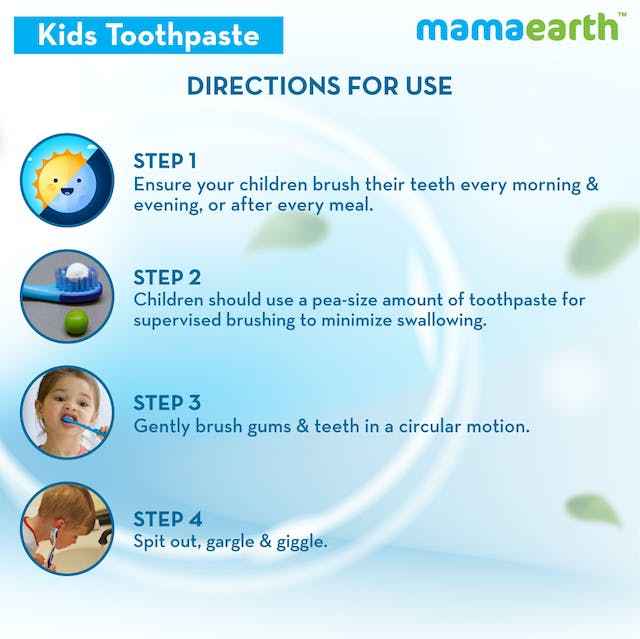 Kids Toothpaste

mamaearth™

DIRECTIONS FOR USE

STEP 1
Ensure your children brush their teeth every morning & evening, or after every meal.

STEP 2
Children should use a pea-size amount of toothpaste for supervised brushing to minimize swallowing.

STEP 3
Gently brush gums & teeth in a circular motion.

STEP 4
Spit out, gargle & giggle.